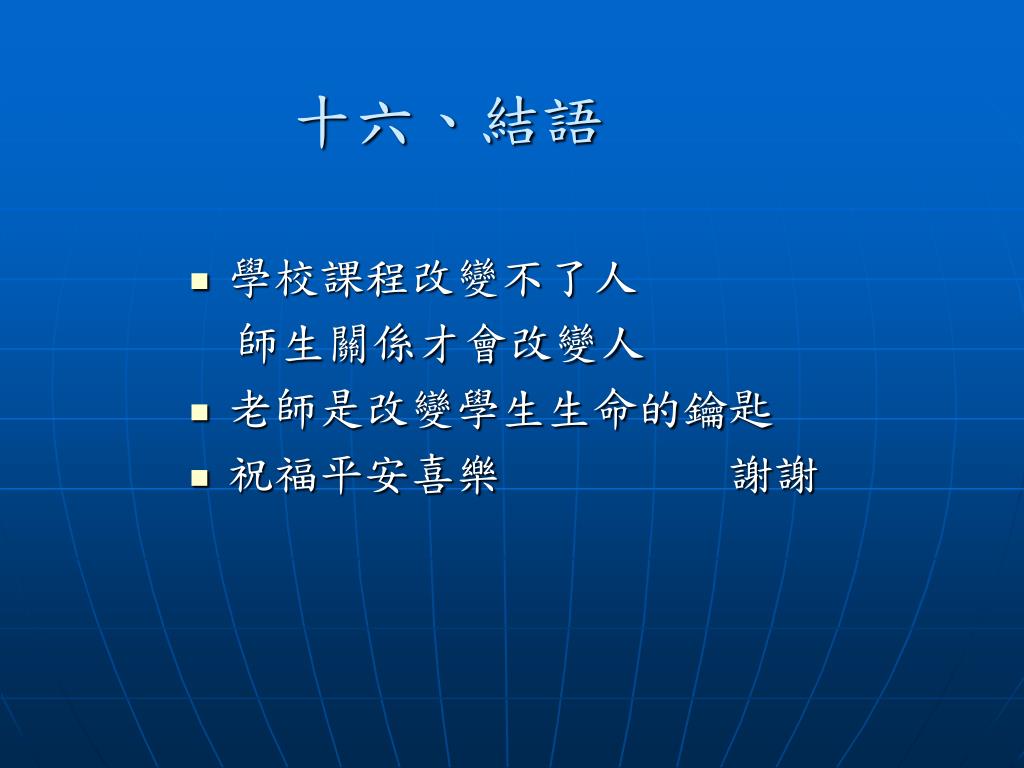 十六、結語

- 學校課程改變不了人
  師生關係才會改變人
- 老師是改變學生生命的鑰匙
- 祝福平安喜樂　　　謝謝